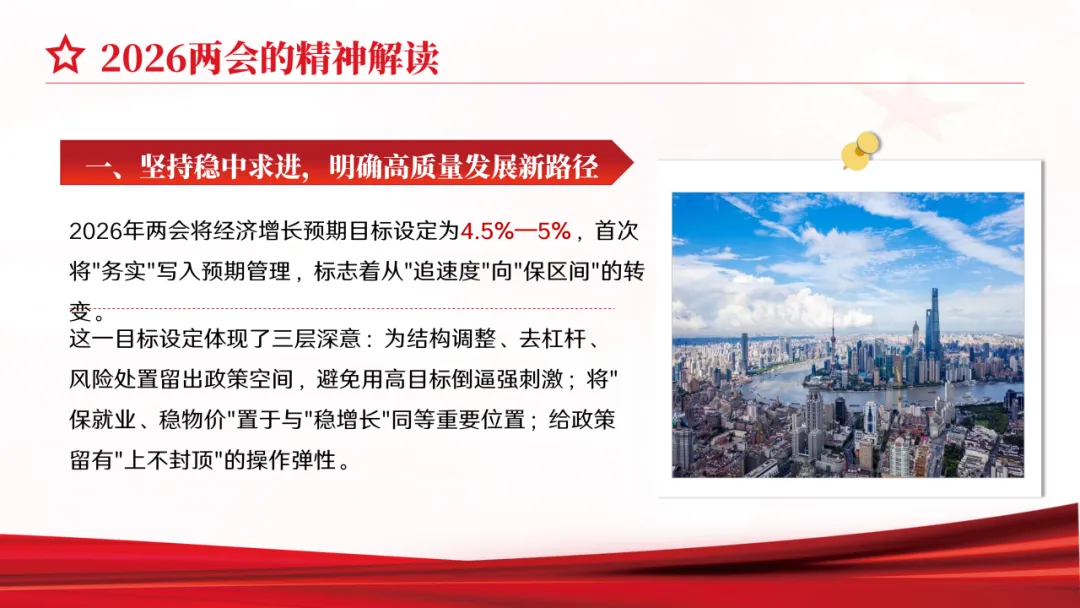 2026两会的精神解读

一、坚持稳中求进，明确高质量发展新路径

2026年两会将经济增长预期目标设定为4.5%—5%，首次将"务实"写入预期管理，标志着从"追速度"向"保区间"的转变。

这一目标设定体现了三层深意：为结构调整、去杠杆、风险处置留出政策空间，避免用高目标倒逼强刺激；将"保就业、稳物价"置于与"稳增长"同等重要位置；给政策留有"上不封顶"的操作弹性。